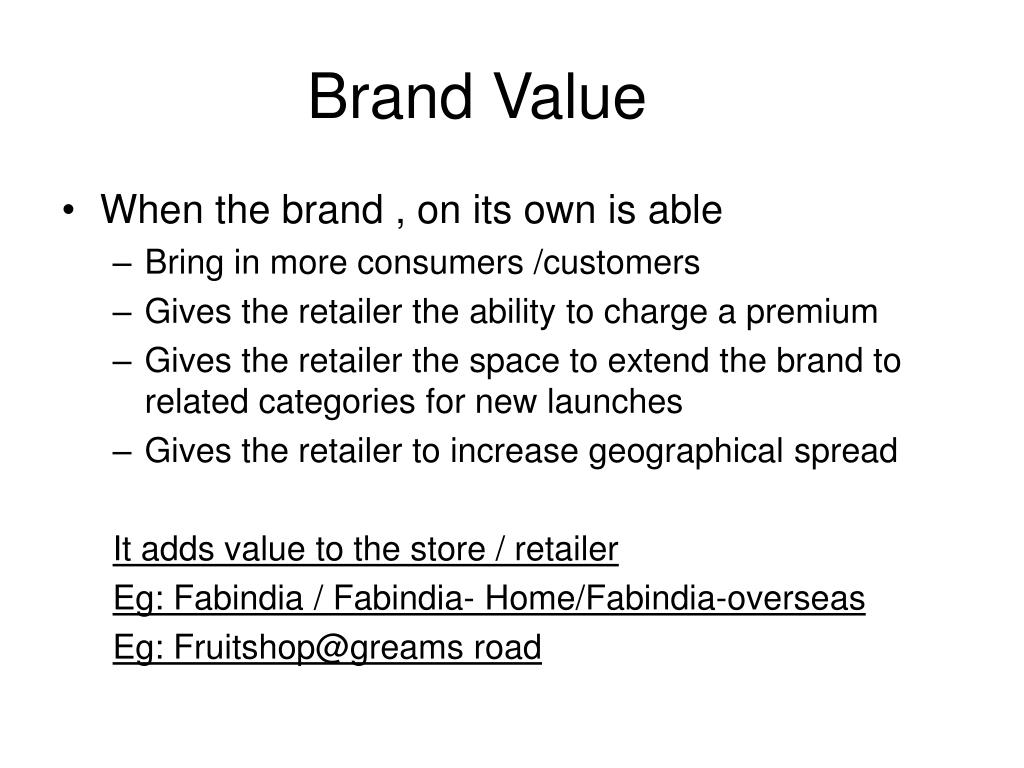 Brand Value

• When the brand , on its own is able
– Bring in more consumers /customers
– Gives the retailer the ability to charge a premium
– Gives the retailer the space to extend the brand to related categories for new launches
– Gives the retailer to increase geographical spread

It adds value to the store / retailer
Eg: Fabindia / Fabindia- Home/Fabindia-overseas
Eg: Fruitshop@greams road